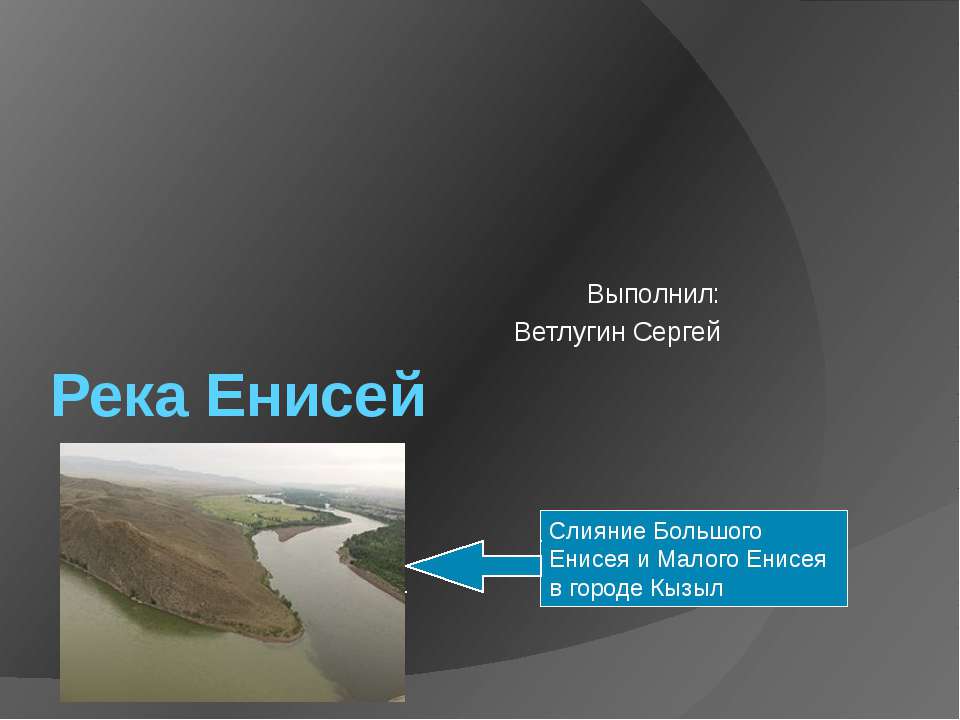 Выполнил:
Ветлугин Сергей

Река Енисей

Слияние Большого Енисея и Малого Енисея в городе Кызыл